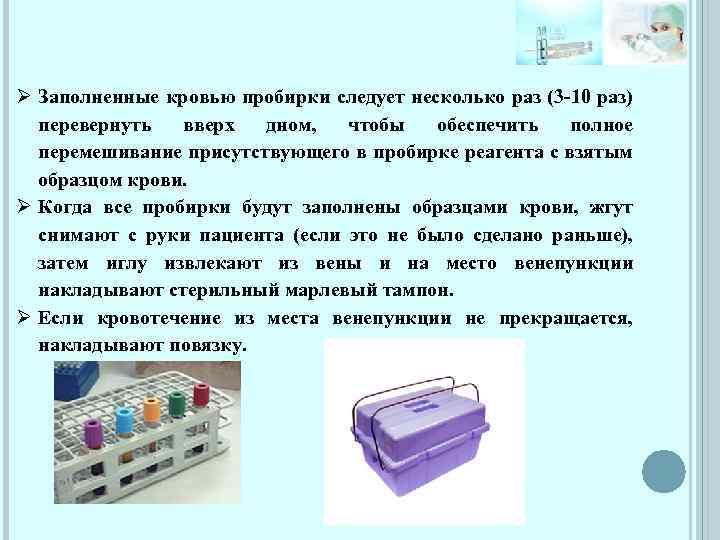 ➢ Заполненные кровью пробирки следует несколько раз (3-10 раз) перевернуть вверх дном, чтобы обеспечить полное перемешивание присутствующего в пробирке реагента с взятым образцом крови.

➢ Когда все пробирки будут заполнены образцами крови, жгут снимают с руки пациента (если это не было сделано раньше), затем иглу извлекают из вены и на место венепункции накладывают стерильный марлевый тампон.

➢ Если кровотечение из места венепункции не прекращается, накладывают повязку.